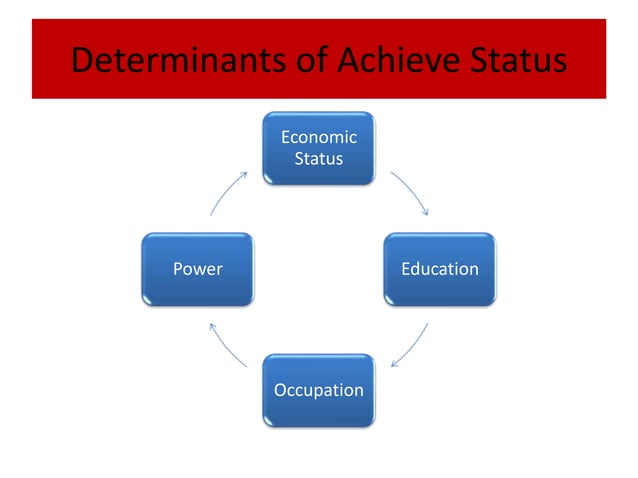 Determinants of Achieve Status

Economic Status

Education

Occupation

Power